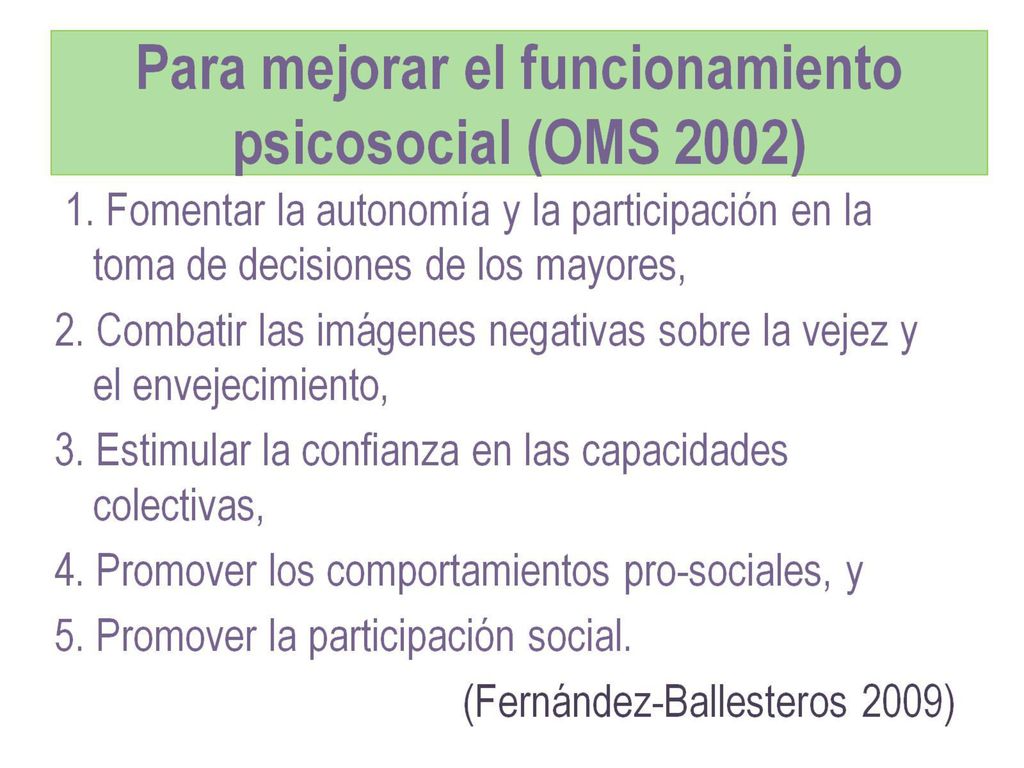 Para mejorar el funcionamiento psicosocial (OMS 2002)

1. Fomentar la autonomía y la participación en la toma de decisiones de los mayores,

2. Combatir las imágenes negativas sobre la vejez y el envejecimiento,

3. Estimular la confianza en las capacidades colectivas,

4. Promover los comportamientos pro-sociales, y

5. Promover la participación social.

(Fernández-Ballesteros 2009)